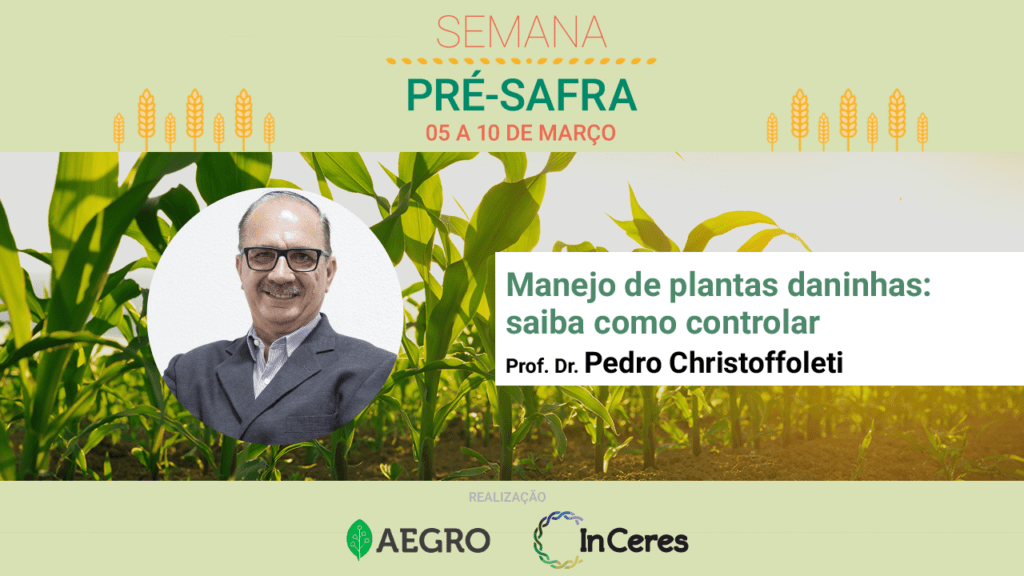 SEMANA
PRÉ-SAFRA
05 A 10 DE MARÇO

Manejo de plantas daninhas: saiba como controlar
Prof. Dr. Pedro Christoffoleti

REALIZAÇÃO
AEGRO
InCeres